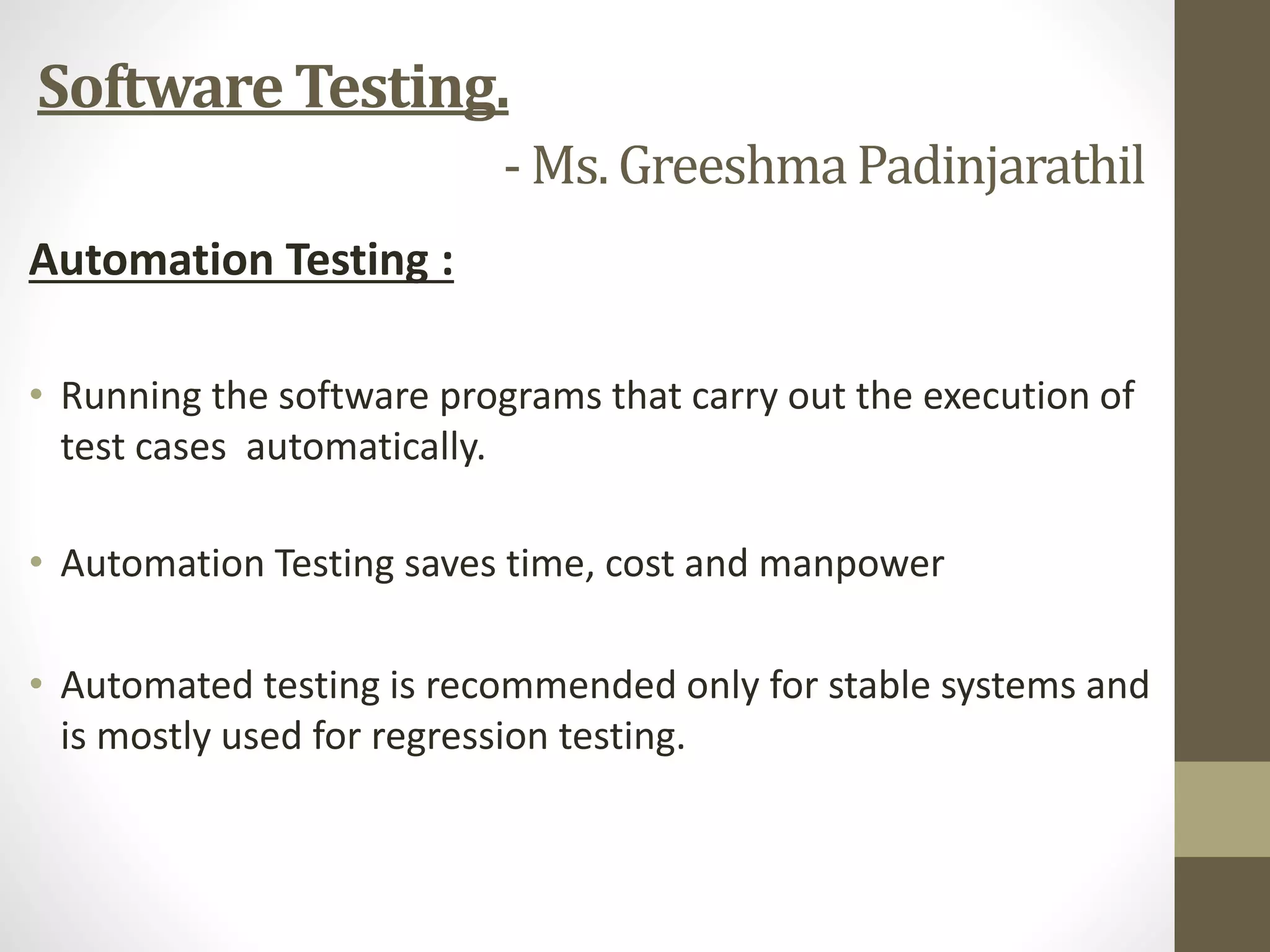 Software Testing.

- Ms. Greeshma Padinjarathil

Automation Testing :

• Running the software programs that carry out the execution of test cases automatically.

• Automation Testing saves time, cost and manpower

• Automated testing is recommended only for stable systems and is mostly used for regression testing.